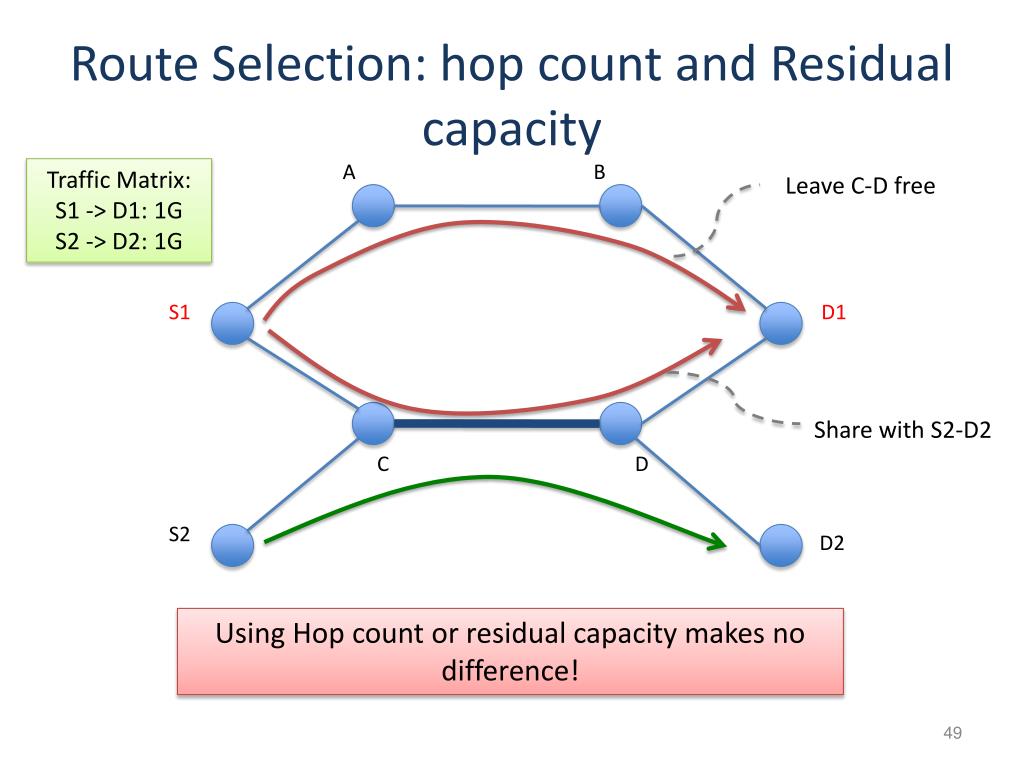 Route Selection: hop count and Residual capacity

Traffic Matrix:
S1 -> D1: 1G
S2 -> D2: 1G

A

B

Leave C-D free

S1

D1

Share with S2-D2

C

D

S2

D2

Using Hop count or residual capacity makes no difference!

49